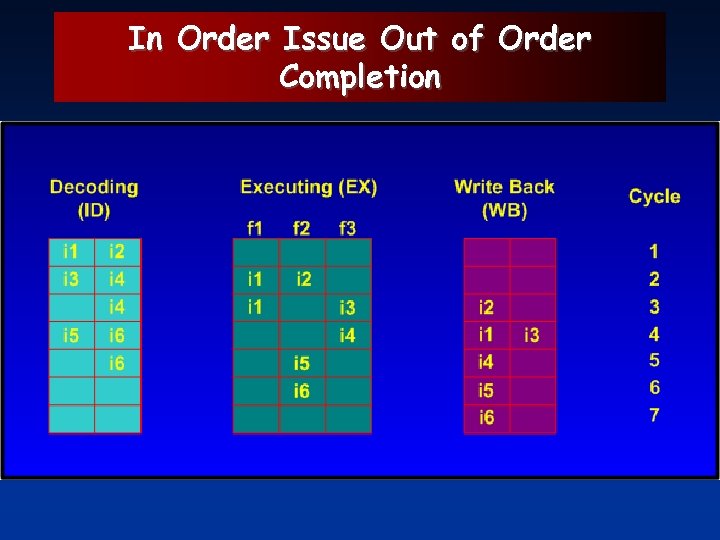 In Order Issue Out of Order Completion

| Decoding (ID) | | Executing (EX) f1 | f2 | f3 | Write Back (WB) | | Cycle |
|---|---|---|---|---|---|---|---|
| i1 | i2 | | | | | | 1 |
| i3 | i4 | i1 | i2 | | | | 2 |
| | i4 | i1 | | i3 | i2 | | 3 |
| i5 | i6 | | | i4 | i1 | i3 | 4 |
| | i6 | | i5 | | i4 | | 5 |
| | | | i6 | | i5 | | 6 |
| | | | | | i6 | | 7 |